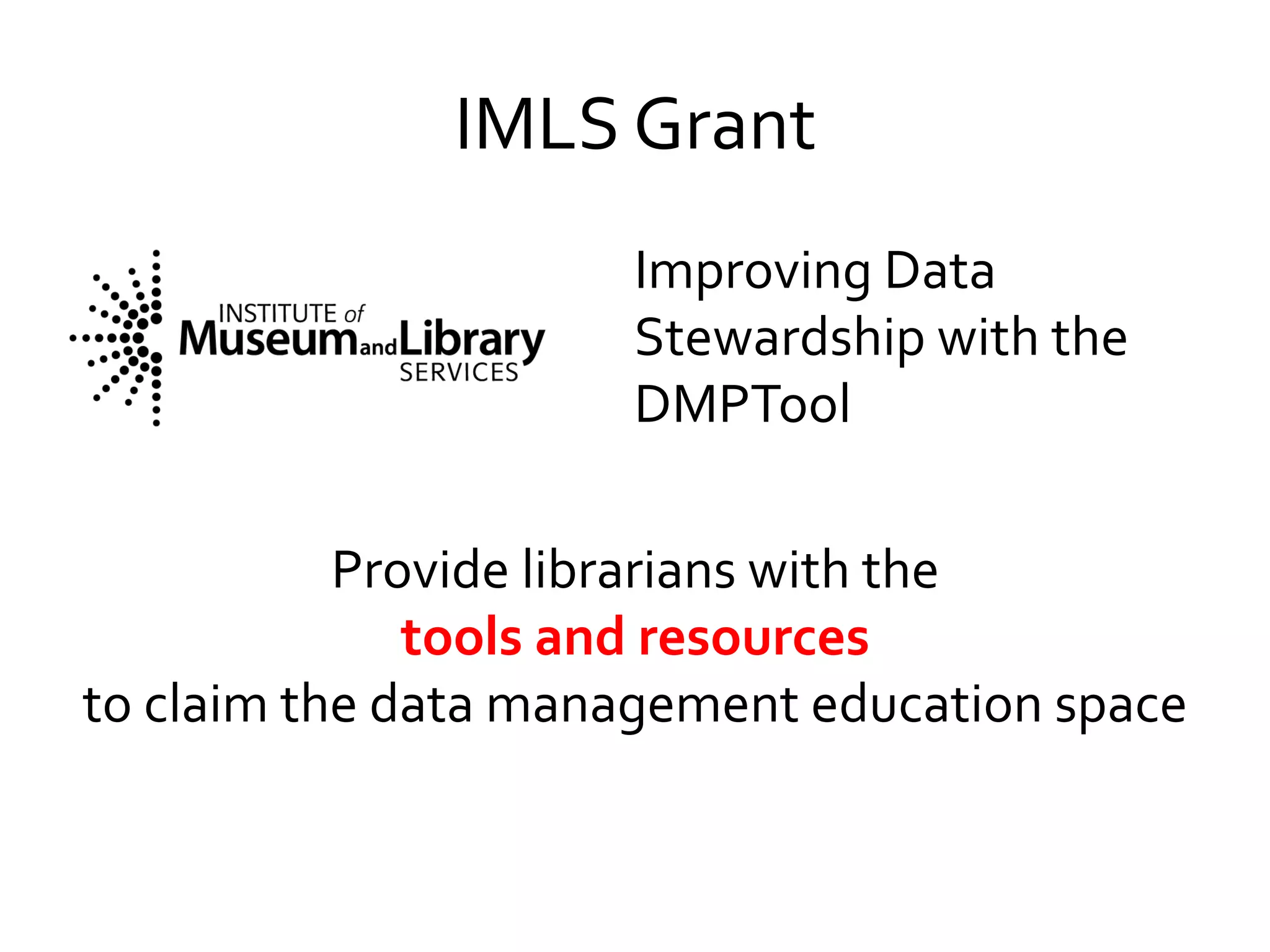 IMLS Grant

INSTITUTE of Museum and Library SERVICES

Improving Data Stewardship with the DMPTool

Provide librarians with the
tools and resources
to claim the data management education space